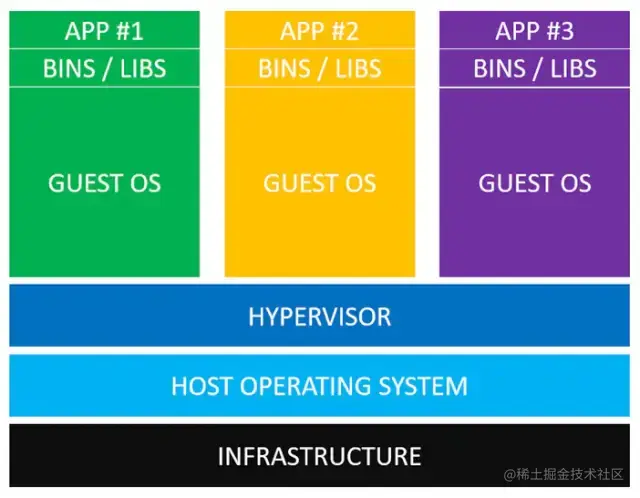 APP #1
BINS / LIBS
GUEST OS

APP #2
BINS / LIBS
GUEST OS

APP #3
BINS / LIBS
GUEST OS

HYPERVISOR

HOST OPERATING SYSTEM

INFRASTRUCTURE

@稀土掘金技术社区